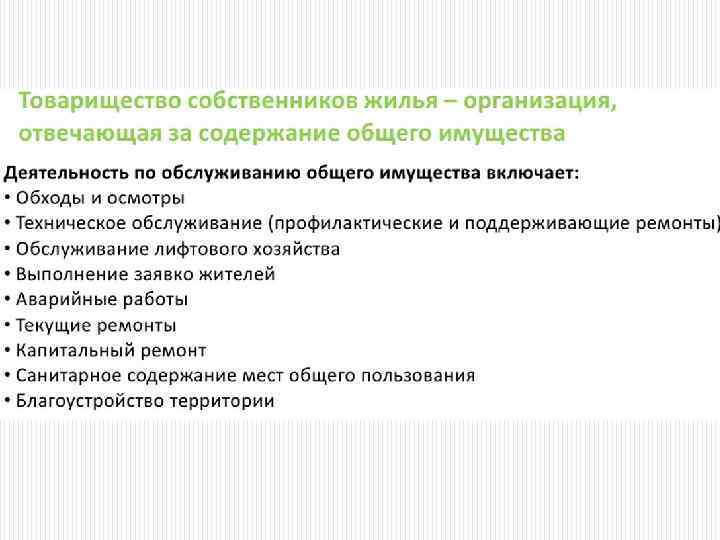 Товарищество собственников жилья – организация, отвечающая за содержание общего имущества

Деятельность по обслуживанию общего имущества включает:
• Обходы и осмотры
• Техническое обслуживание (профилактические и поддерживающие ремонты)
• Обслуживание лифтового хозяйства
• Выполнение заявко жителей
• Аварийные работы
• Текущие ремонты
• Капитальный ремонт
• Санитарное содержание мест общего пользования
• Благоустройство территории